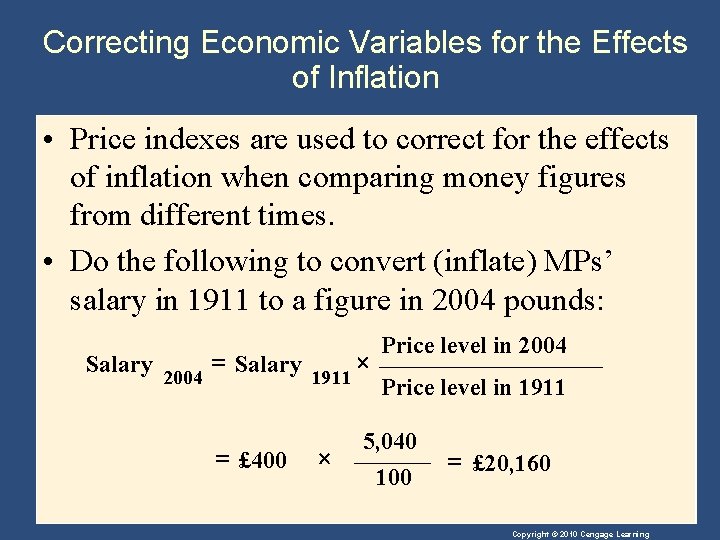 Correcting Economic Variables for the Effects of Inflation

• Price indexes are used to correct for the effects of inflation when comparing money figures from different times.

• Do the following to convert (inflate) MPs' salary in 1911 to a figure in 2004 pounds:

$\text{Salary}_{2004} = \text{Salary}_{1911} \times \frac{\text{Price level in 2004}}{\text{Price level in 1911}}$

$= £400 \times \frac{5,040}{100} = £20,160$

Copyright © 2010 Cengage Learning